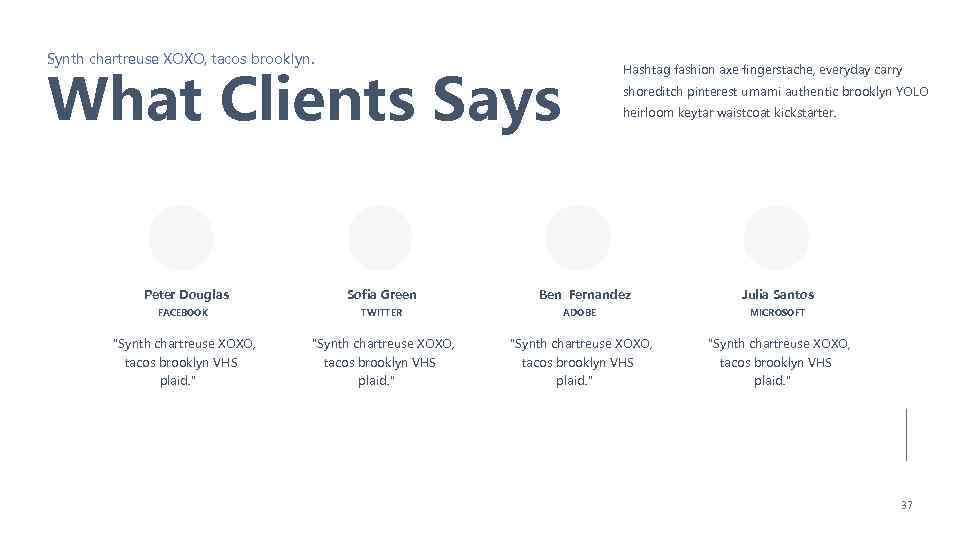 Synth chartreuse XOXO, tacos brooklyn.

What Clients Says

Hashtag fashion axe fingerstache, everyday carry shoreditch pinterest umami authentic brooklyn YOLO heirloom keytar waistcoat kickstarter.

Peter Douglas
FACEBOOK
"Synth chartreuse XOXO, tacos brooklyn VHS plaid."

Sofia Green
TWITTER
"Synth chartreuse XOXO, tacos brooklyn VHS plaid."

Ben Fernandez
ADOBE
"Synth chartreuse XOXO, tacos brooklyn VHS plaid."

Julia Santos
MICROSOFT
"Synth chartreuse XOXO, tacos brooklyn VHS plaid."

37